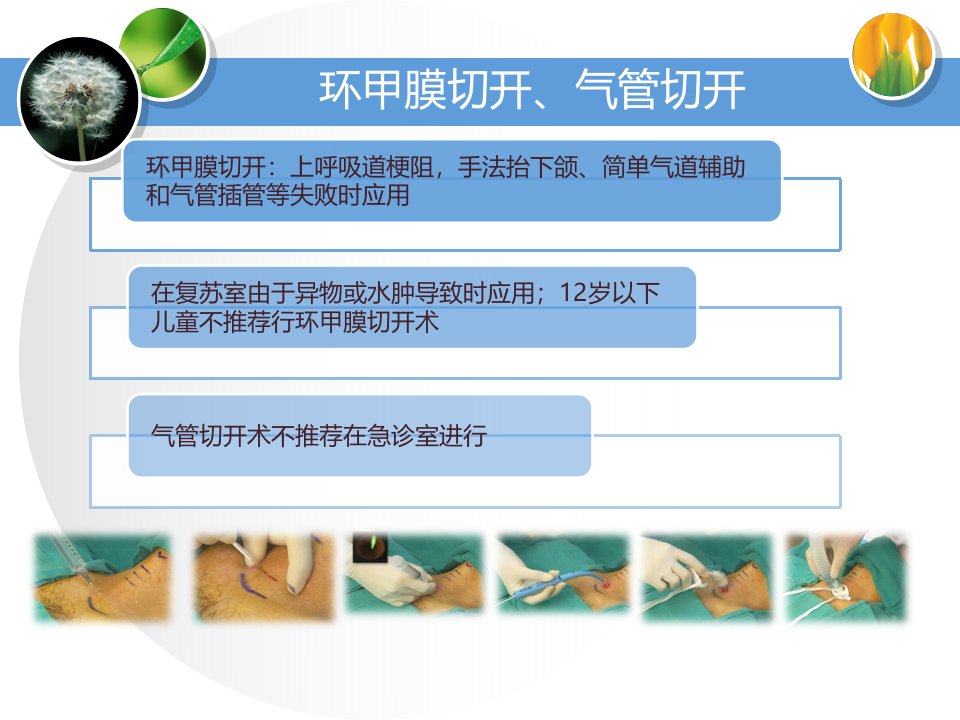 环甲膜切开、气管切开

环甲膜切开：上呼吸道梗阻，手法抬下颌、简单气道辅助和气管插管等失败时应用

在复苏室由于异物或水肿导致时应用；12岁以下儿童不推荐行环甲膜切开术

气管切开术不推荐在急诊室进行